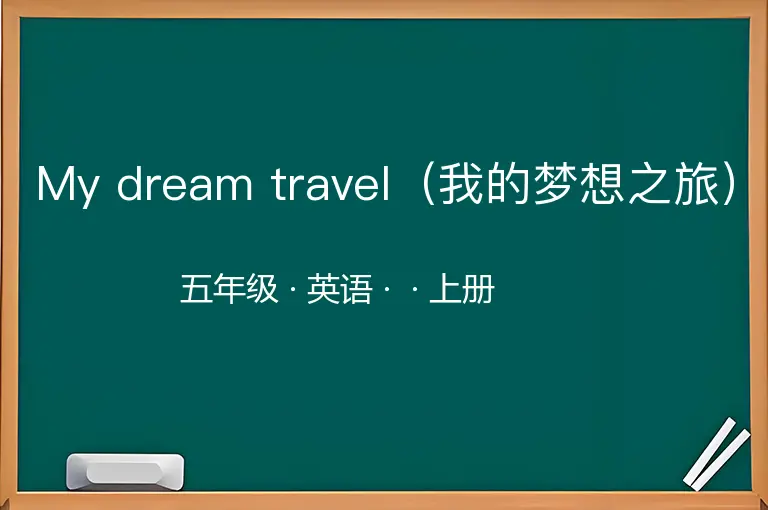 My dream travel（我的梦想之旅）

五年级 · 英语 · · 上册